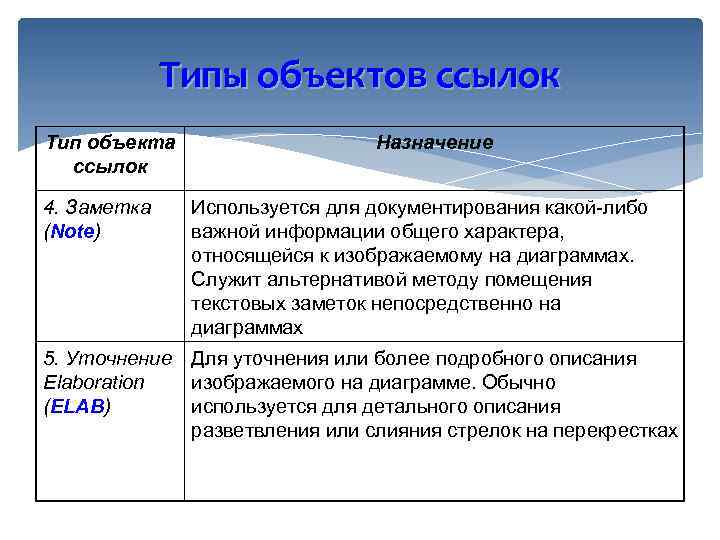 Типы объектов ссылок

| Тип объекта ссылок | Назначение |
|---|---|
| 4. Заметка (Note) | Используется для документирования какой-либо важной информации общего характера, относящейся к изображаемому на диаграммах. Служит альтернативой методу помещения текстовых заметок непосредственно на диаграммах |
| 5. Уточнение Elaboration (ELAB) | Для уточнения или более подробного описания изображаемого на диаграмме. Обычно используется для детального описания разветвления или слияния стрелок на перекрестках |